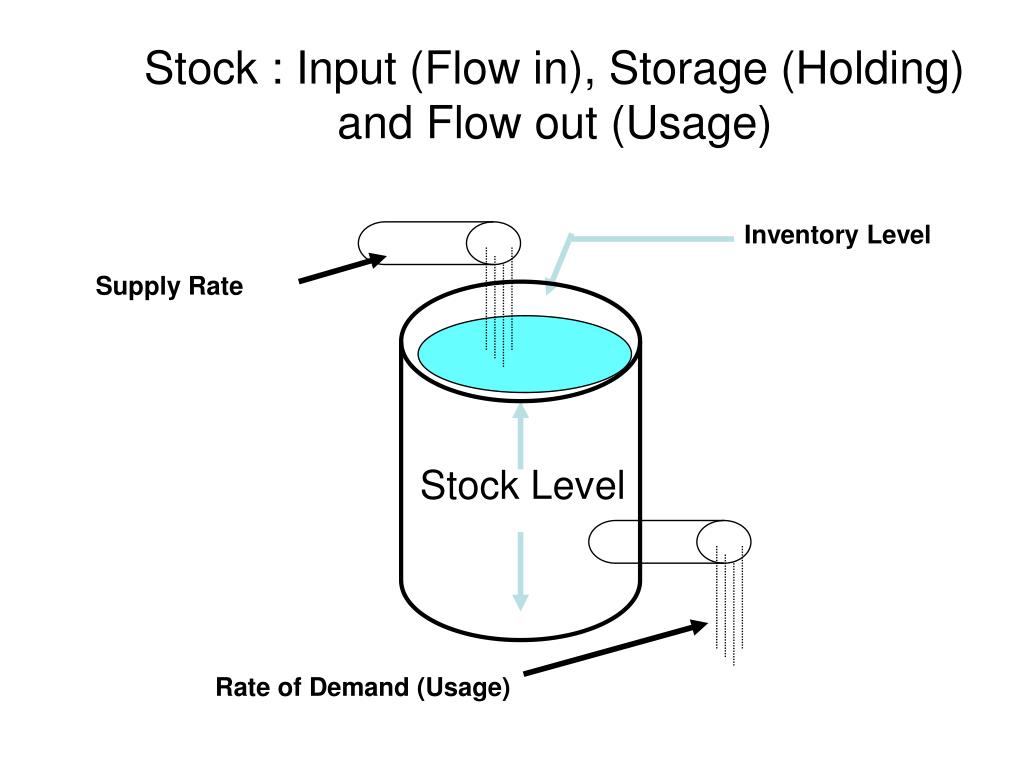 Stock : Input (Flow in), Storage (Holding) and Flow out (Usage)

Inventory Level

Supply Rate

Stock Level

Rate of Demand (Usage)